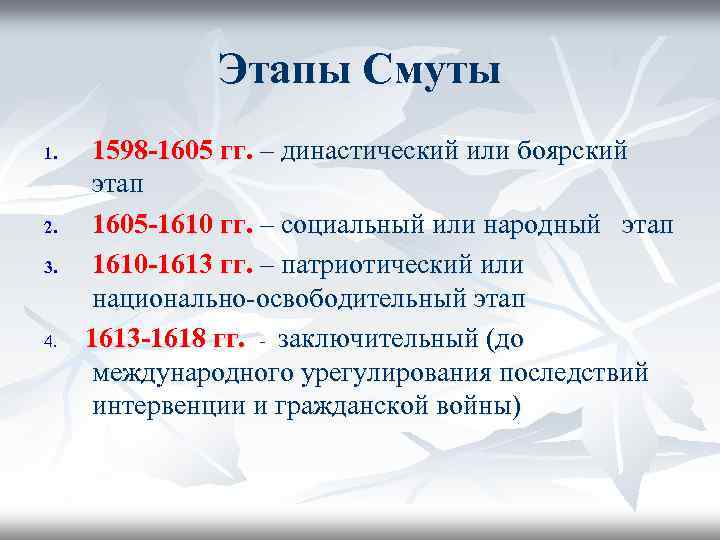 Этапы Смуты

1. 1598-1605 гг. – династический или боярский этап

2. 1605-1610 гг. – социальный или народный этап

3. 1610-1613 гг. – патриотический или национально-освободительный этап

4. 1613-1618 гг. - заключительный (до международного урегулирования последствий интервенции и гражданской войны)